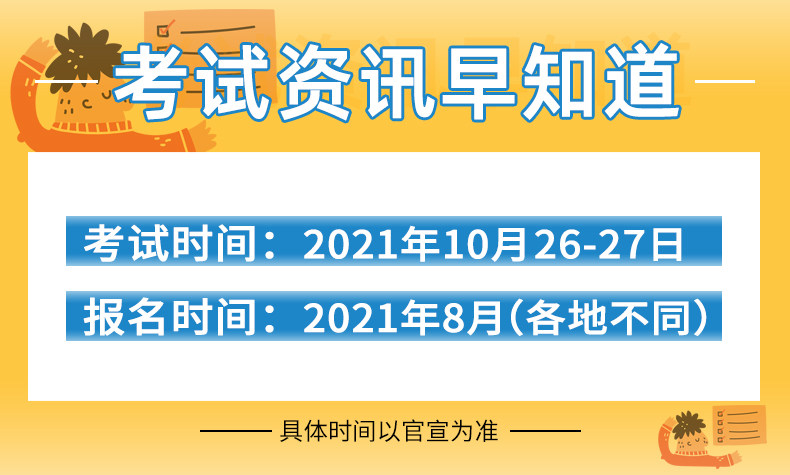 考试资讯早知道

考试时间：2021年10月26-27日

报名时间：2021年8月(各地不同)

具体时间以官宣为准